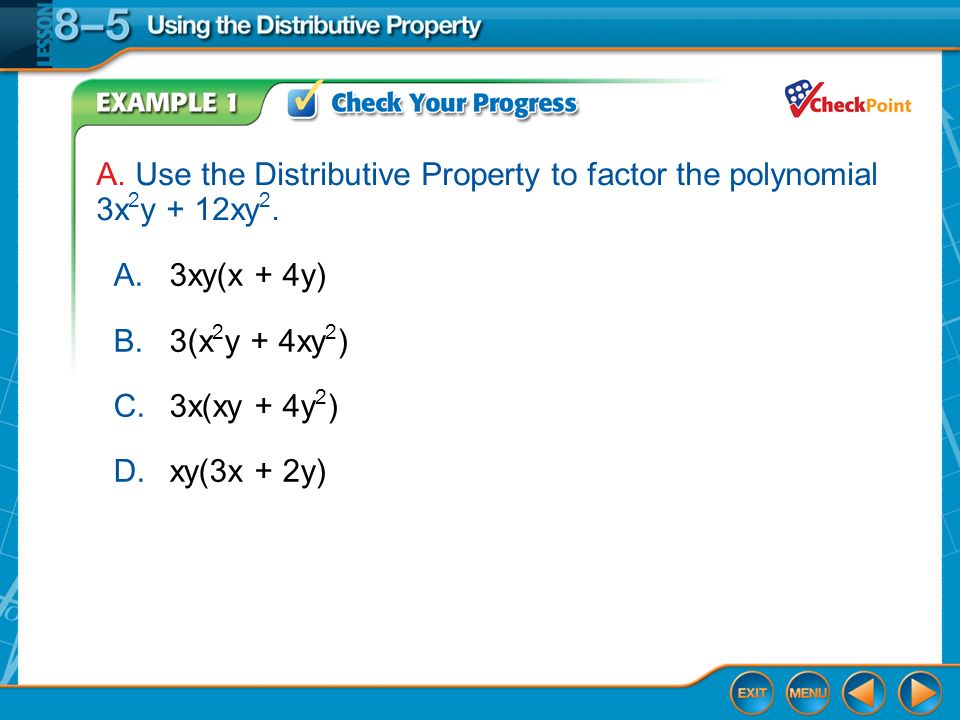 LESSON 8–5 Using the Distributive Property

EXAMPLE 1 Check Your Progress

CheckPoint

A. Use the Distributive Property to factor the polynomial $3x^2y + 12xy^2$.

A. $3xy(x + 4y)$

B. $3(x^2y + 4xy^2)$

C. $3x(xy + 4y^2)$

D. $xy(3x + 2y)$

EXIT MENU